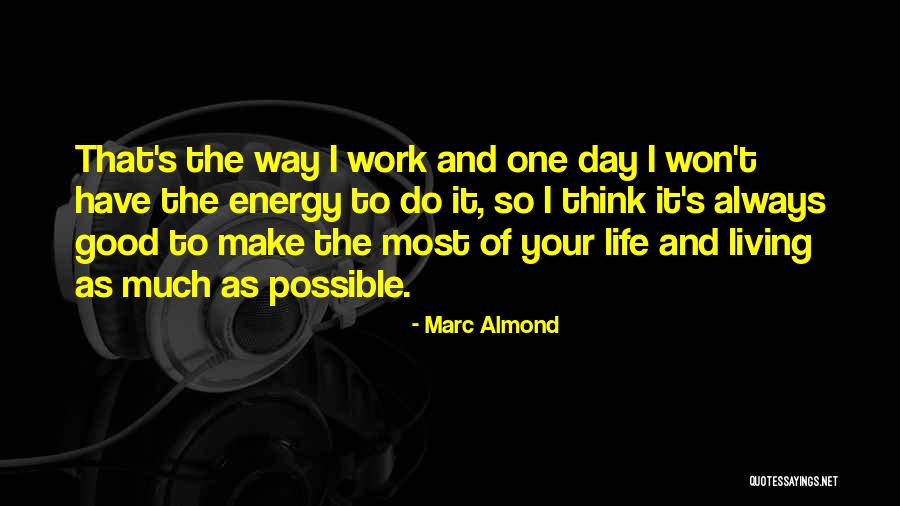 That's the way I work and one day I won't have the energy to do it, so I think it's always good to make the most of your life and living as much as possible.

- Marc Almond

QUOTESSAYINGS.NET